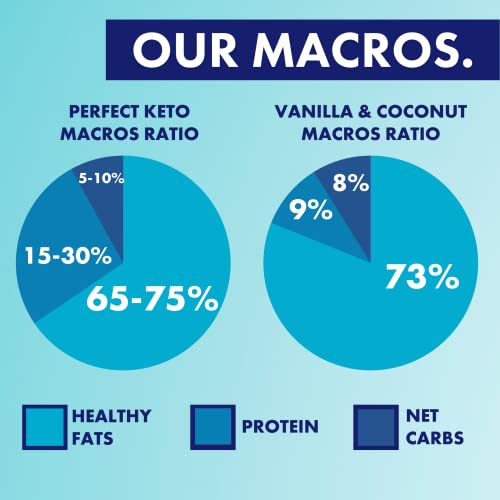 OUR MACROS.

PERFECT KETO MACROS RATIO

5-10%

15-30%

65-75%

VANILLA & COCONUT MACROS RATIO

8%

9%

73%

HEALTHY FATS

PROTEIN

NET CARBS